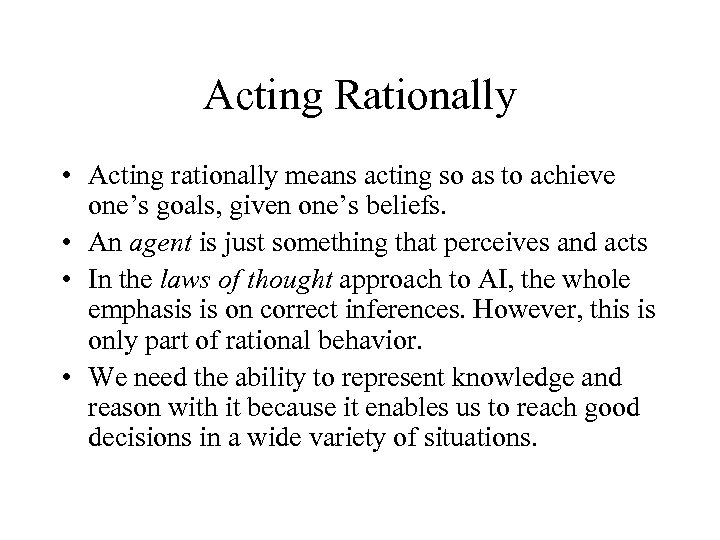 Acting Rationally

• Acting rationally means acting so as to achieve one’s goals, given one’s beliefs.
• An agent is just something that perceives and acts
• In the laws of thought approach to AI, the whole emphasis is on correct inferences. However, this is only part of rational behavior.
• We need the ability to represent knowledge and reason with it because it enables us to reach good decisions in a wide variety of situations.